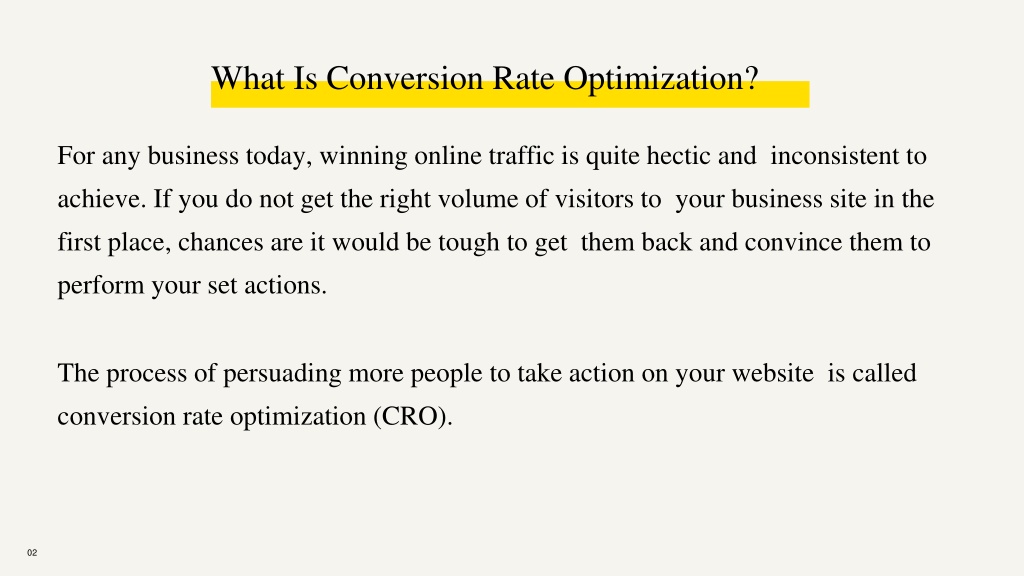 What Is Conversion Rate Optimization?

For any business today, winning online traffic is quite hectic and inconsistent to achieve. If you do not get the right volume of visitors to your business site in the first place, chances are it would be tough to get them back and convince them to perform your set actions.

The process of persuading more people to take action on your website is called conversion rate optimization (CRO).

02